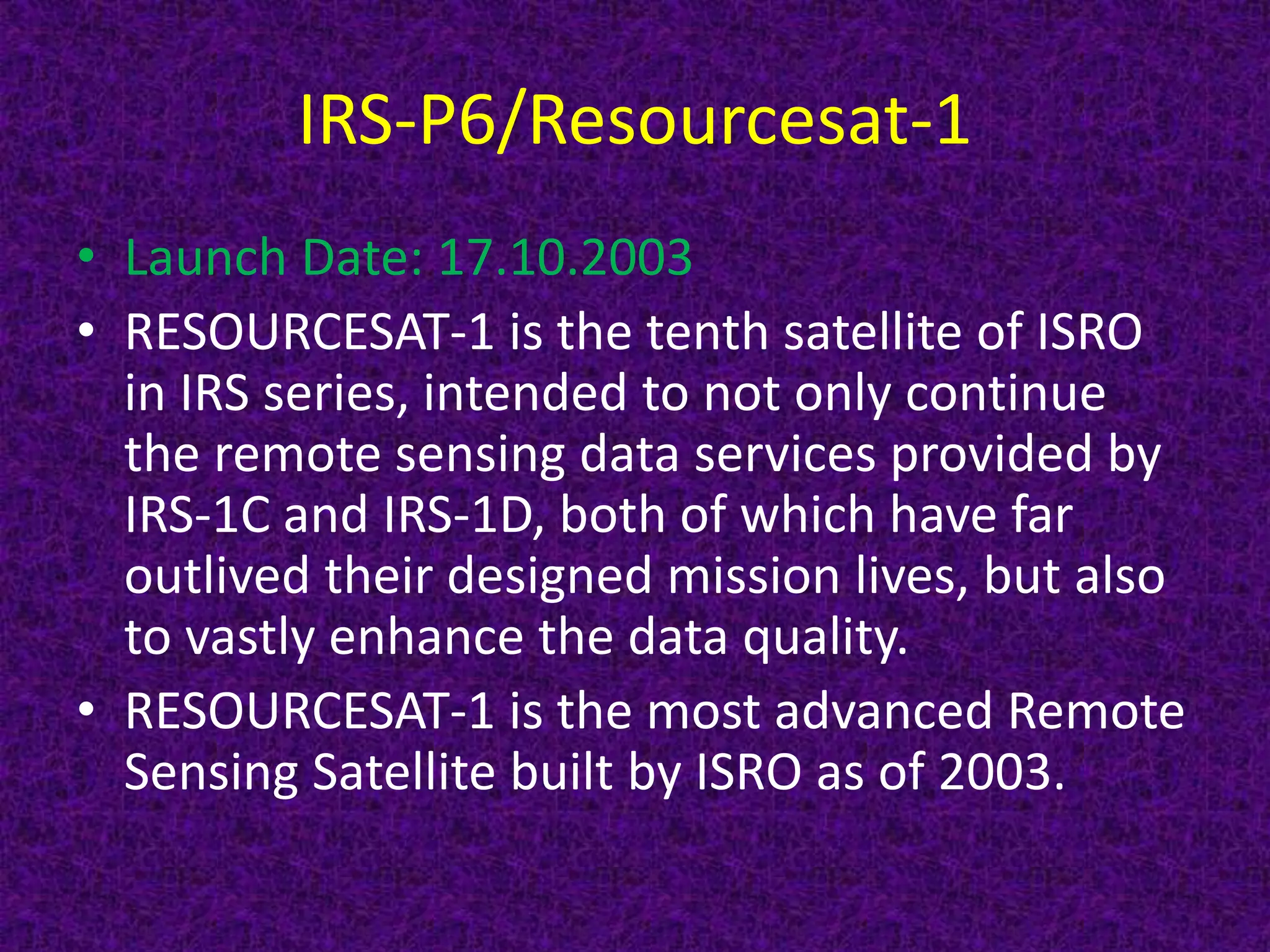 IRS-P6/Resourcesat-1

• Launch Date: 17.10.2003
• RESOURCESAT-1 is the tenth satellite of ISRO in IRS series, intended to not only continue the remote sensing data services provided by IRS-1C and IRS-1D, both of which have far outlived their designed mission lives, but also to vastly enhance the data quality.
• RESOURCESAT-1 is the most advanced Remote Sensing Satellite built by ISRO as of 2003.